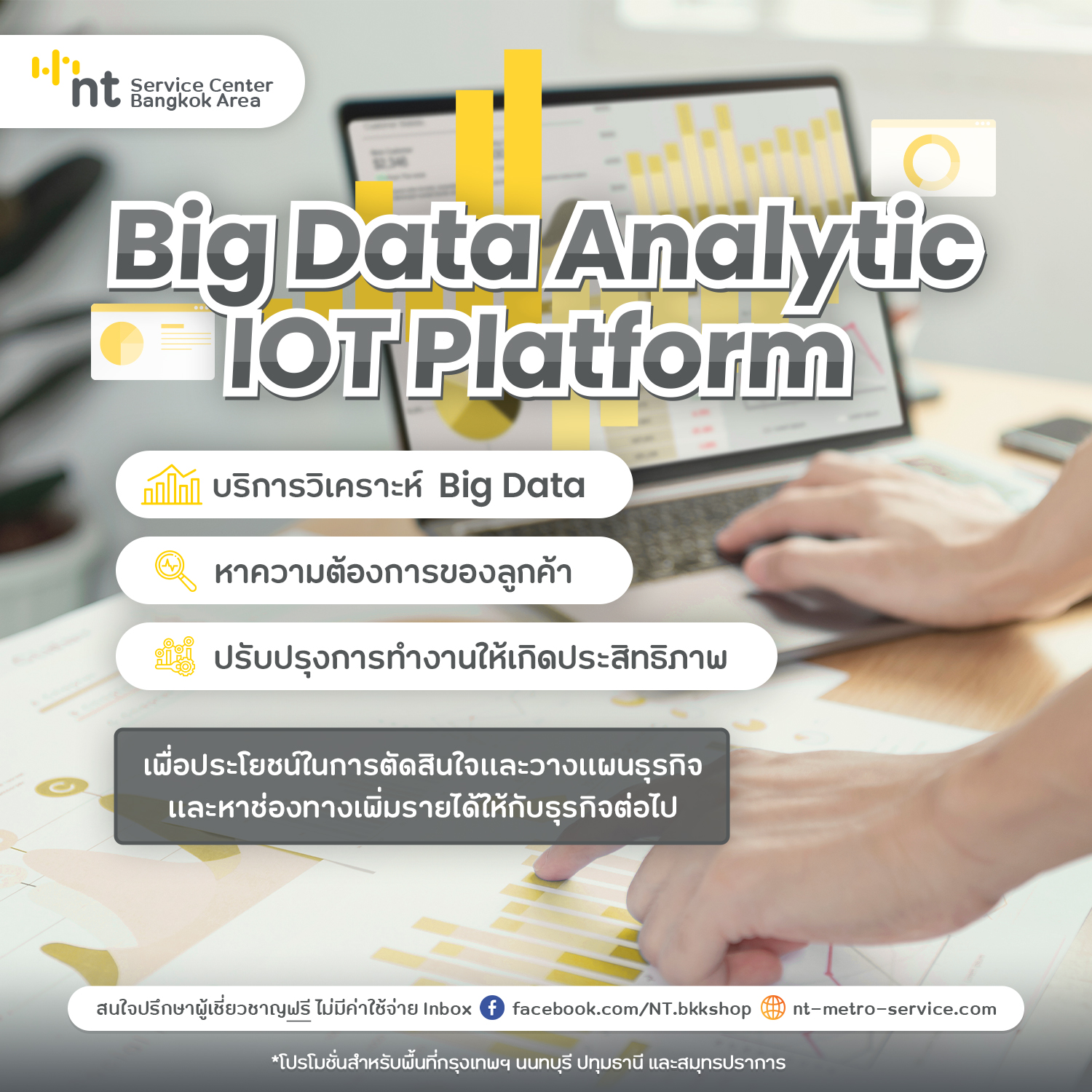 nt Service Center Bangkok Area

Big Data Analytic IOT Platform

บริการวิเคราะห์ Big Data

หาความต้องการของลูกค้า

ปรับปรุงการทำงานให้เกิดประสิทธิภาพ

เพื่อประโยชน์ในการตัดสินใจและวางแผนธุรกิจ และหาช่องทางเพิ่มรายได้ให้กับธุรกิจต่อไป

สนใจปรึกษาผู้เชี่ยวชาญฟรี ไม่มีค่าใช้จ่าย Inbox facebook.com/NT.bkkshop nt-metro-service.com

*โปรโมชั่นสำหรับพื้นที่กรุงเทพฯ นนทบุรี ปทุมธานี และสมุทรปราการ